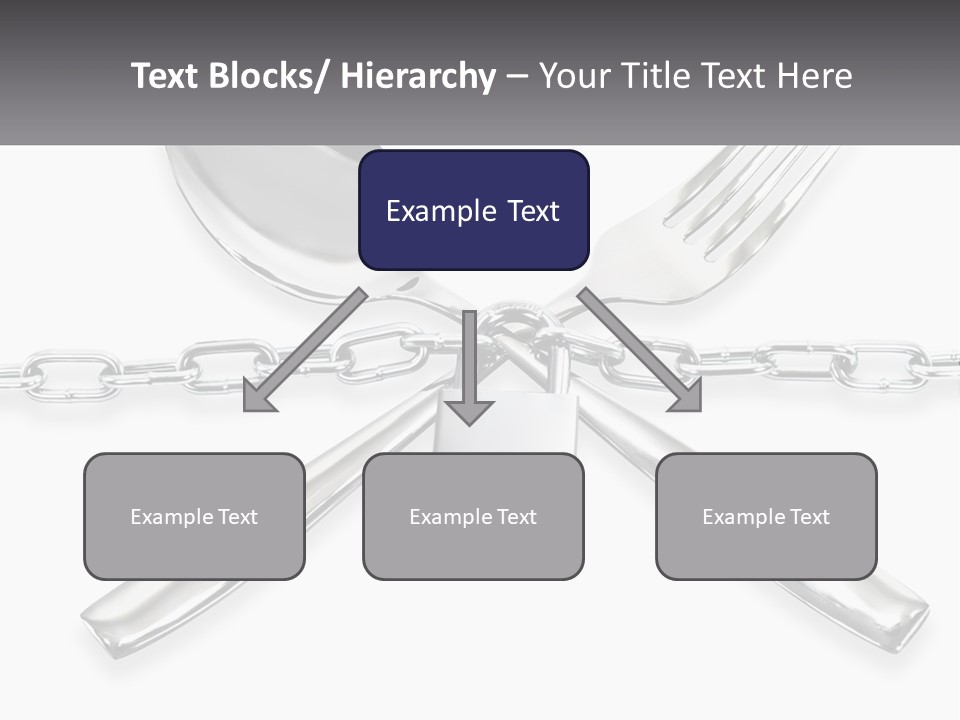 Text Blocks/ Hierarchy – Your Title Text Here

Example Text

Example Text

Example Text

Example Text